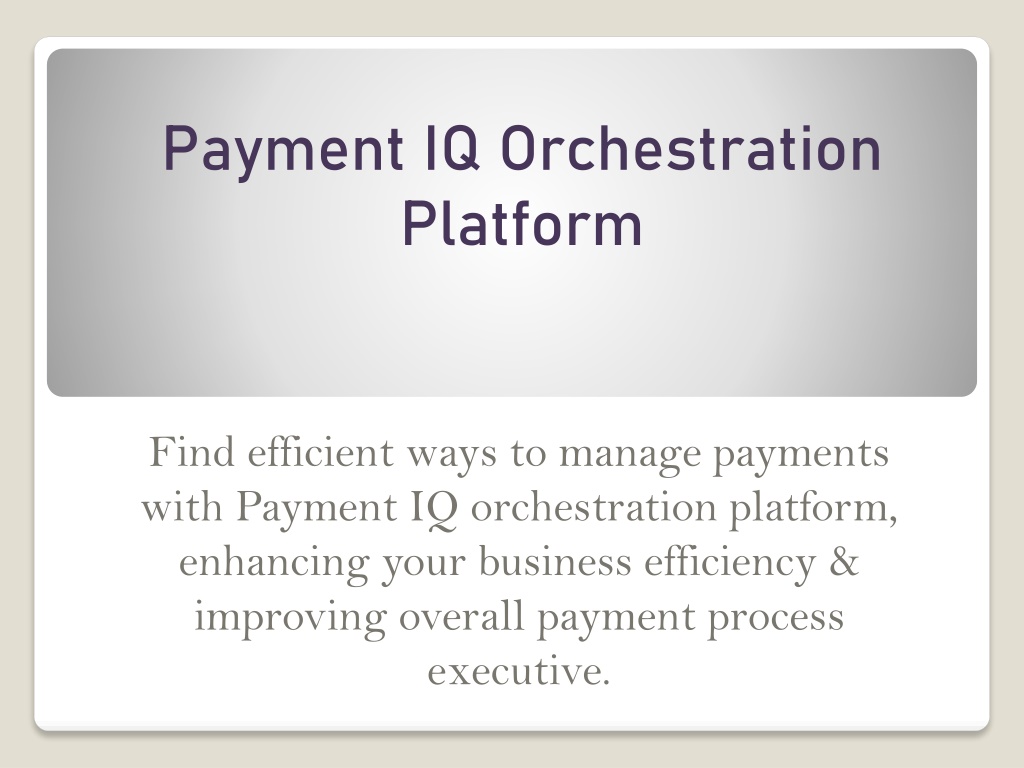 Payment IQ Orchestration Platform

Find efficient ways to manage payments with Payment IQ orchestration platform, enhancing your business efficiency & improving overall payment process executive.